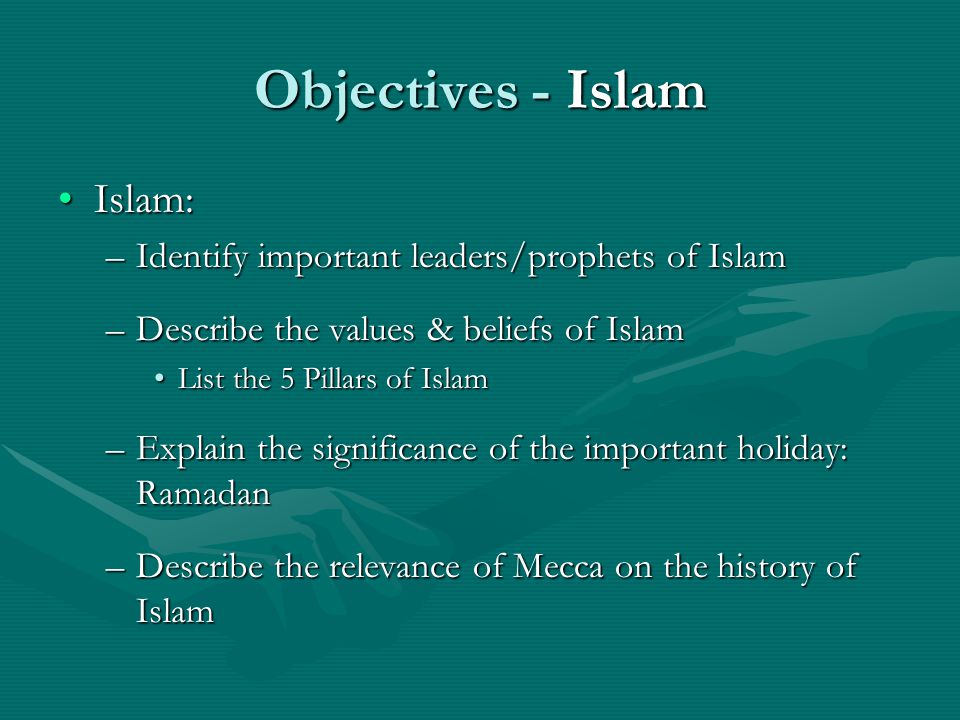 Objectives - Islam

• Islam:
– Identify important leaders/prophets of Islam
– Describe the values & beliefs of Islam
• List the 5 Pillars of Islam
– Explain the significance of the important holiday: Ramadan
– Describe the relevance of Mecca on the history of Islam